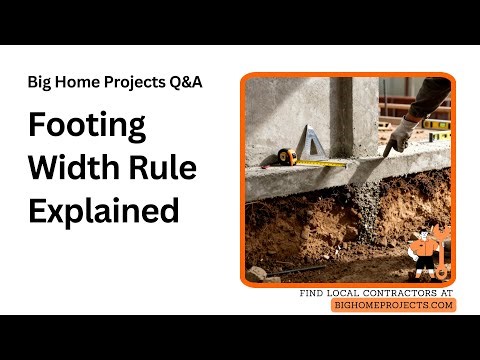 Big Home Projects Q&A

Footing Width Rule Explained

FIND LOCAL CONTRACTORS AT
BIGHOMEPROJECTS.COM